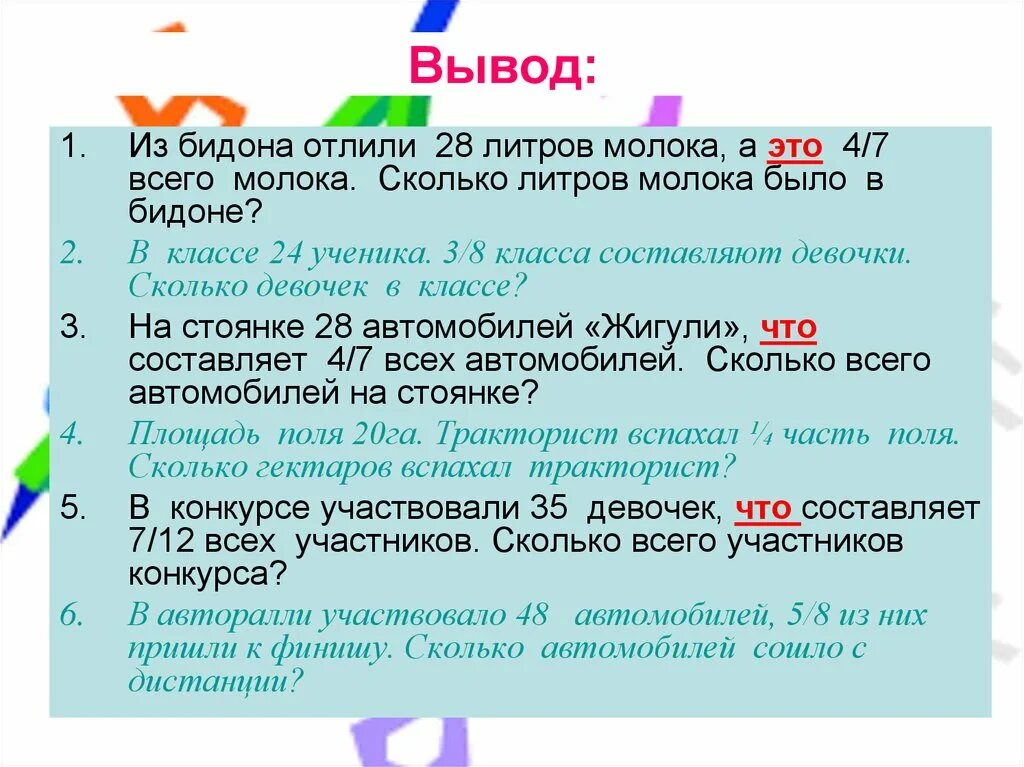 Вывод:

1. Из бидона отлили 28 литров молока, а это 4/7 всего молока. Сколько литров молока было в бидоне?
2. В классе 24 ученика. 3/8 класса составляют девочки. Сколько девочек в классе?
3. На стоянке 28 автомобилей «Жигули», что составляет 4/7 всех автомобилей. Сколько всего автомобилей на стоянке?
4. Площадь поля 20га. Тракторист вспахал ¼ часть поля. Сколько гектаров вспахал тракторист?
5. В конкурсе участвовали 35 девочек, что составляет 7/12 всех участников. Сколько всего участников конкурса?
6. В авторалли участвовало 48 автомобилей, 5/8 из них пришли к финишу. Сколько автомобилей сошло с дистанции?